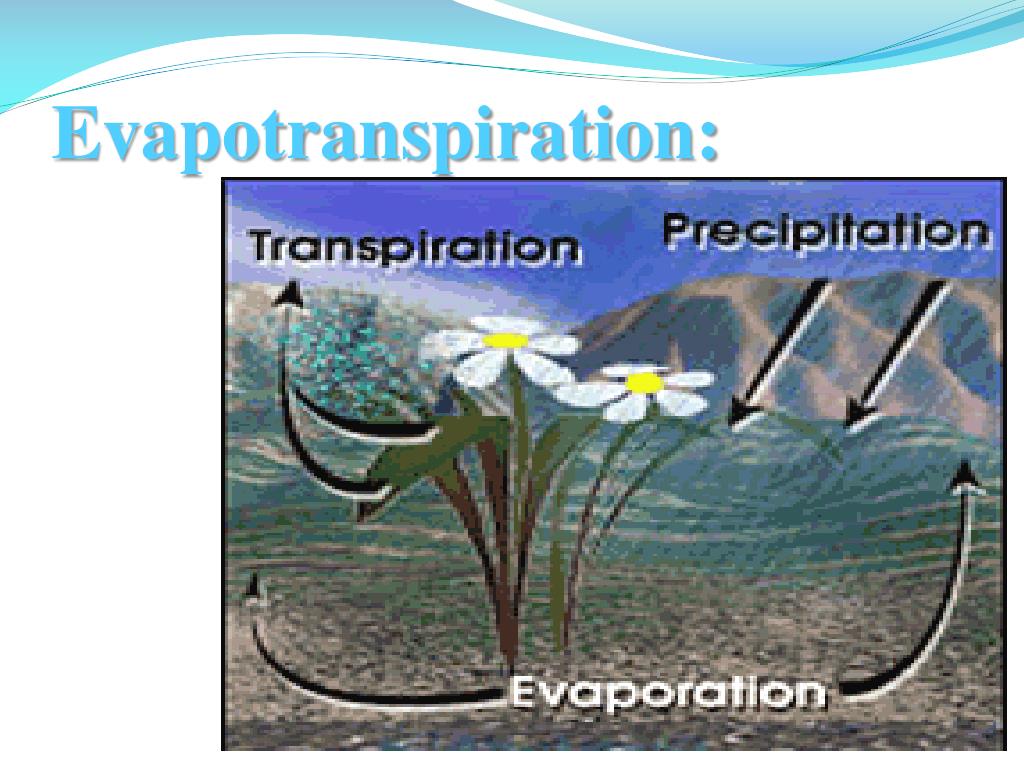 Evapotranspiration:

Transpiration

Precipitation

Evaporation